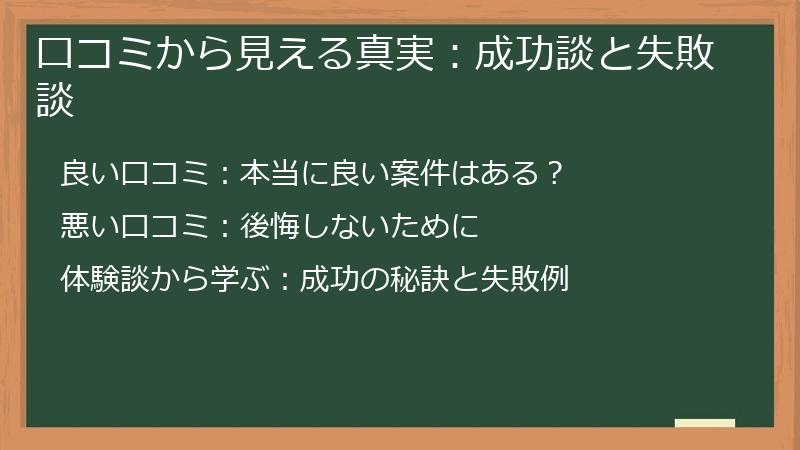 口コミから見える真実：成功談と失敗談

良い口コミ：本当に良い案件はある？

悪い口コミ：後悔しないために

体験談から学ぶ：成功の秘訣と失敗例